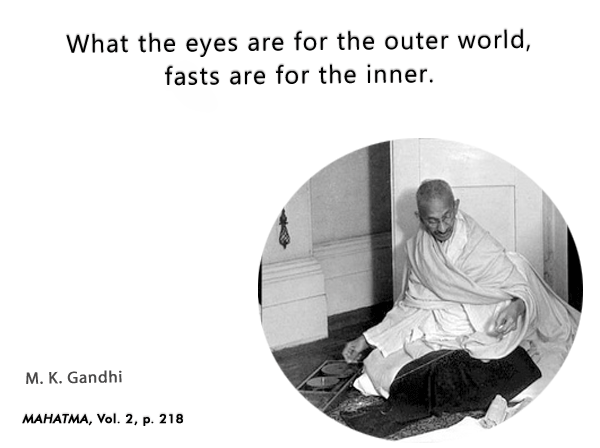 What the eyes are for the outer world, fasts are for the inner.

M. K. Gandhi

MAHATMA, Vol. 2, p. 218